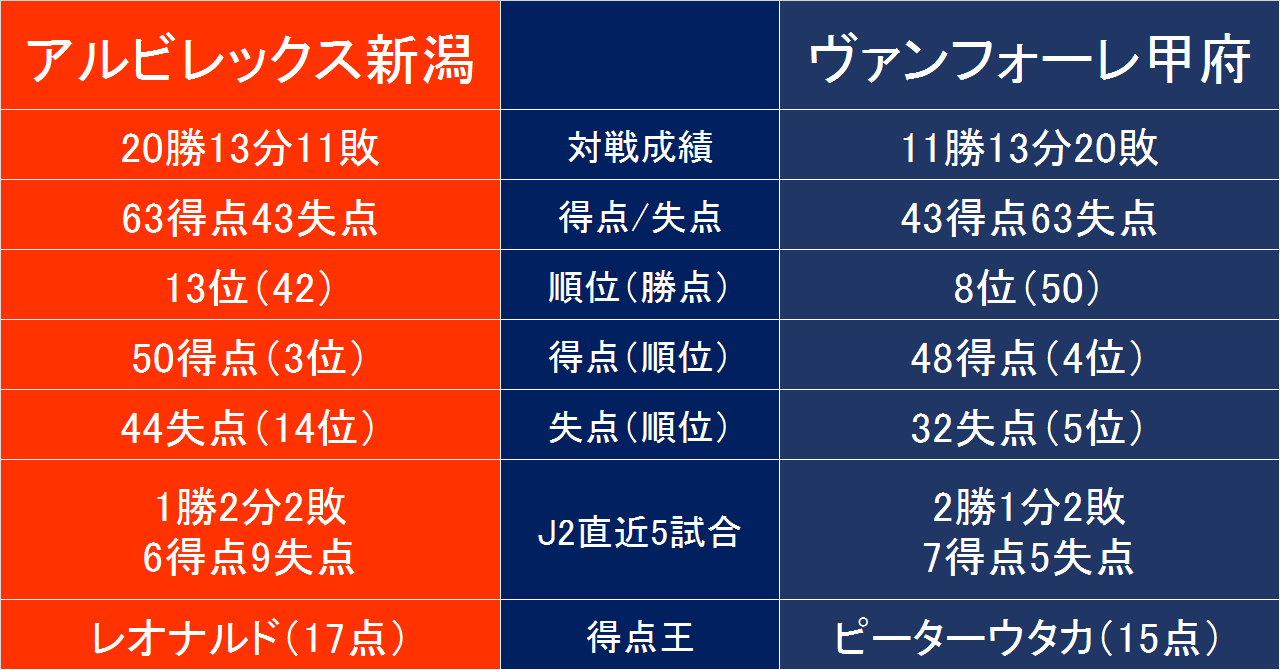 | アルビレックス新潟 |  | ヴァンフォーレ甲府 |
|---|---|---|
| 20勝13分11敗 | 対戦成績 | 11勝13分20敗 |
| 63得点43失点 | 得点/失点 | 43得点63失点 |
| 13位（42） | 順位（勝点） | 8位（50） |
| 50得点（3位） | 得点（順位） | 48得点（4位） |
| 44失点（14位） | 失点（順位） | 32失点（5位） |
| 1勝2分2敗 6得点9失点 | J2直近5試合 | 2勝1分2敗 7得点5失点 |
| レオナルド（17点） | 得点王 | ピーターウタカ（15点） |